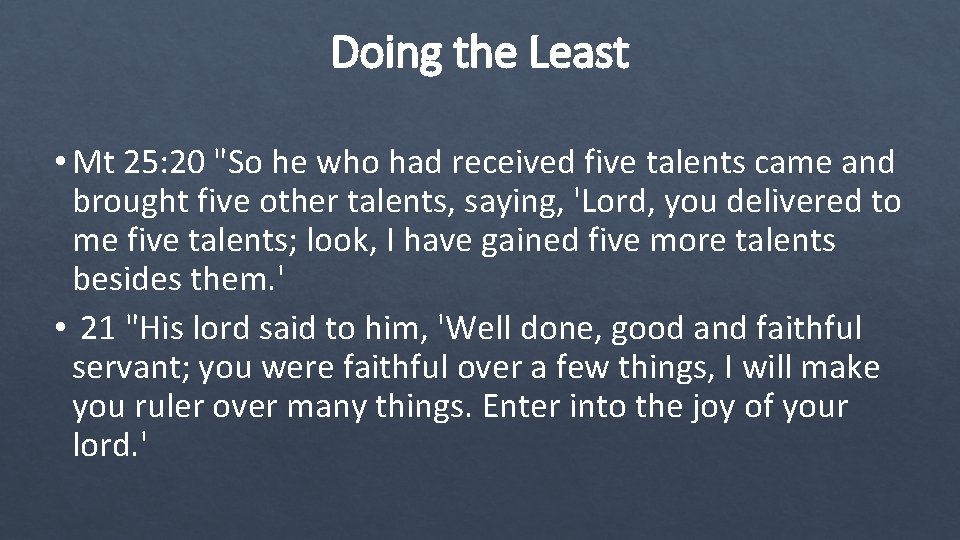 Doing the Least

• Mt 25:20 "So he who had received five talents came and brought five other talents, saying, 'Lord, you delivered to me five talents; look, I have gained five more talents besides them.'

• 21 "His lord said to him, 'Well done, good and faithful servant; you were faithful over a few things, I will make you ruler over many things. Enter into the joy of your lord.'